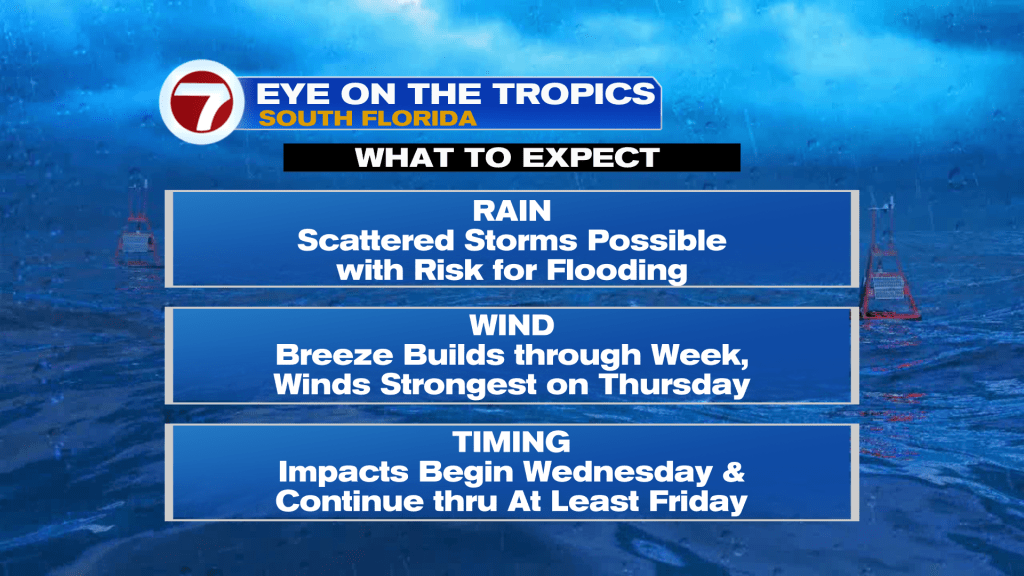 7
EYE ON THE TROPICS
SOUTH FLORIDA

WHAT TO EXPECT

RAIN
Scattered Storms Possible with Risk for Flooding

WIND
Breeze Builds through Week, Winds Strongest on Thursday

TIMING
Impacts Begin Wednesday & Continue thru At Least Friday